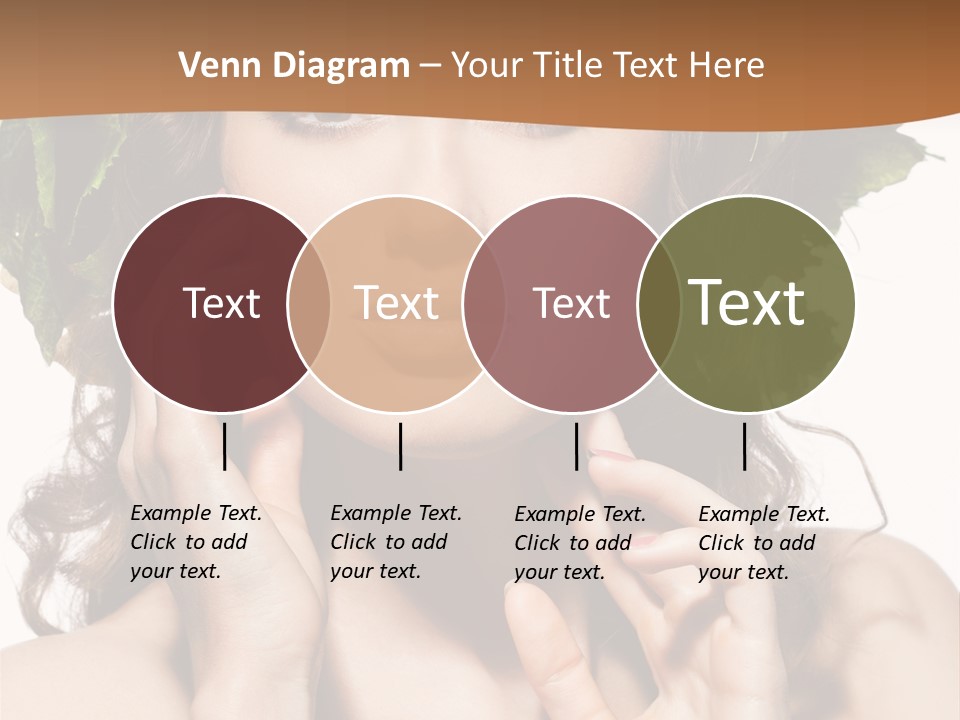 Venn Diagram – Your Title Text Here

Text

Text

Text

Text

Example Text. Click to add your text.

Example Text. Click to add your text.

Example Text. Click to add your text.

Example Text. Click to add your text.